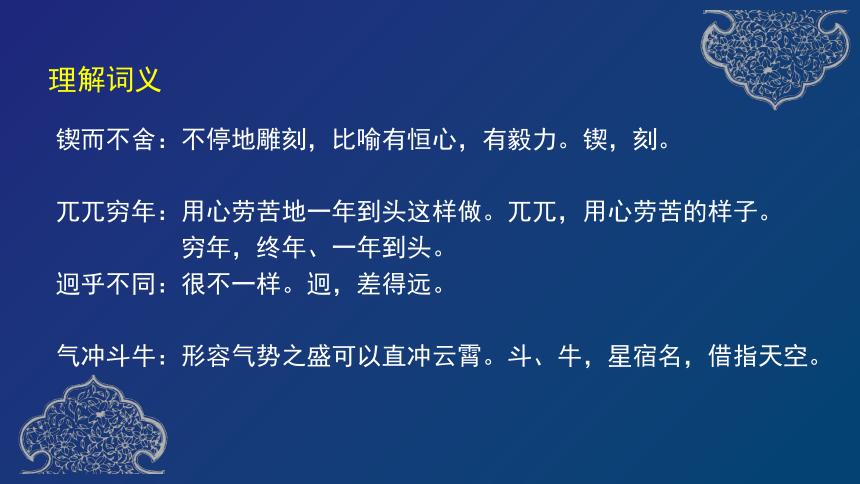 理解词义

锲而不舍：不停地雕刻，比喻有恒心，有毅力。锲，刻。

兀兀穷年：用心劳苦地一年到头这样做。兀兀，用心劳苦的样子。穷年，终年、一年到头。

迥乎不同：很不一样。迥，差得远。

气冲斗牛：形容气势之盛可以直冲云霄。斗、牛，星宿名，借指天空。